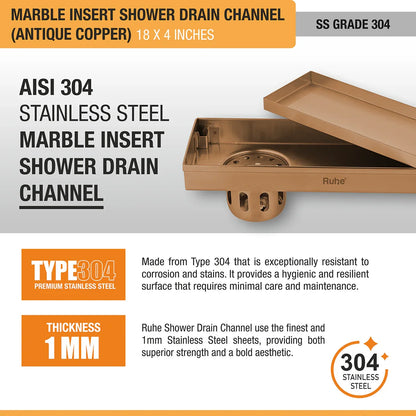 MARBLE INSERT SHOWER DRAIN CHANNEL (ANTIQUE COPPER) 18 X 4 INCHES

SS GRADE 304

AISI 304
STAINLESS STEEL
MARBLE INSERT
SHOWER DRAIN
CHANNEL

Ruhe

TYPE304
PREMIUM STAINLESS STEEL

Made from Type 304 that is exceptionally resistant to corrosion and stains. It provides a hygienic and resilient surface that requires minimal care and maintenance.

THICKNESS
1 MM

Ruhe Shower Drain Channel use the finest and 1mm Stainless Steel sheets, providing both superior strength and a bold aesthetic.

304
STAINLESS
STEEL